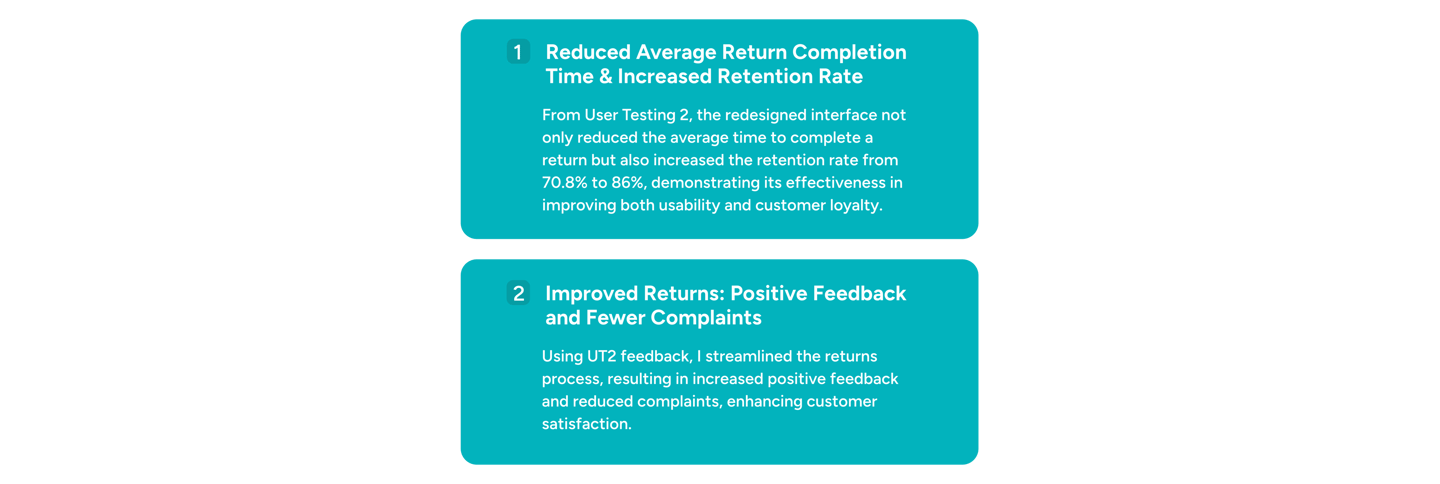 1 Reduced Average Return Completion Time & Increased Retention Rate

From User Testing 2, the redesigned interface not only reduced the average time to complete a return but also increased the retention rate from 70.8% to 86%, demonstrating its effectiveness in improving both usability and customer loyalty.

2 Improved Returns: Positive Feedback and Fewer Complaints

Using UT2 feedback, I streamlined the returns process, resulting in increased positive feedback and reduced complaints, enhancing customer satisfaction.